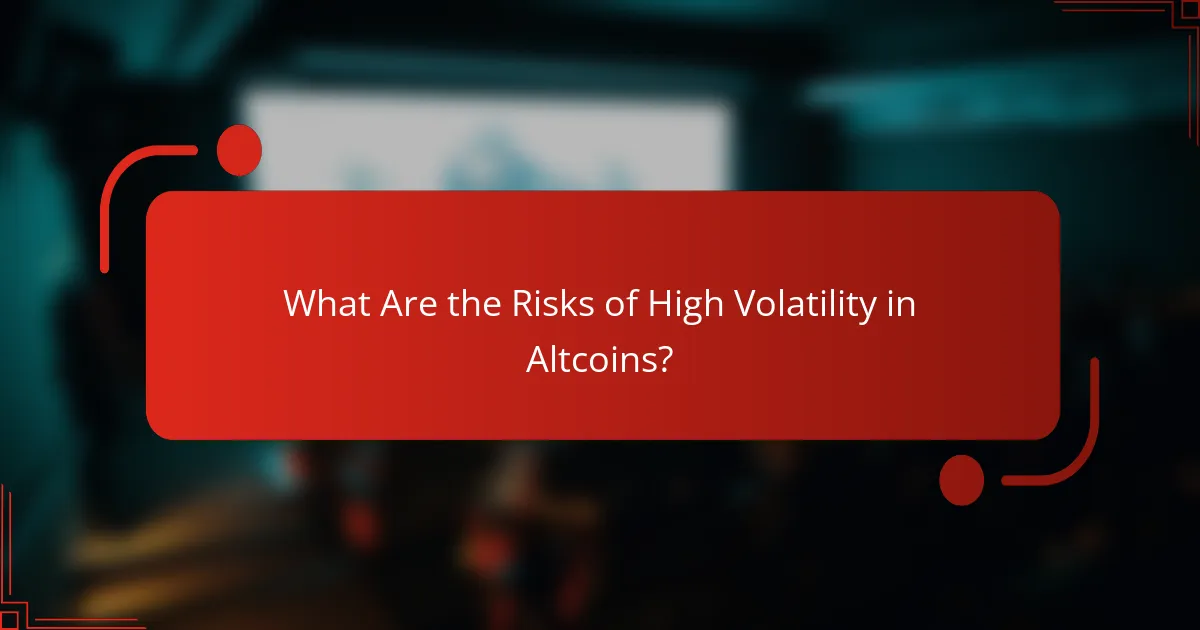 What Are the Risks of High Volatility in Altcoins?